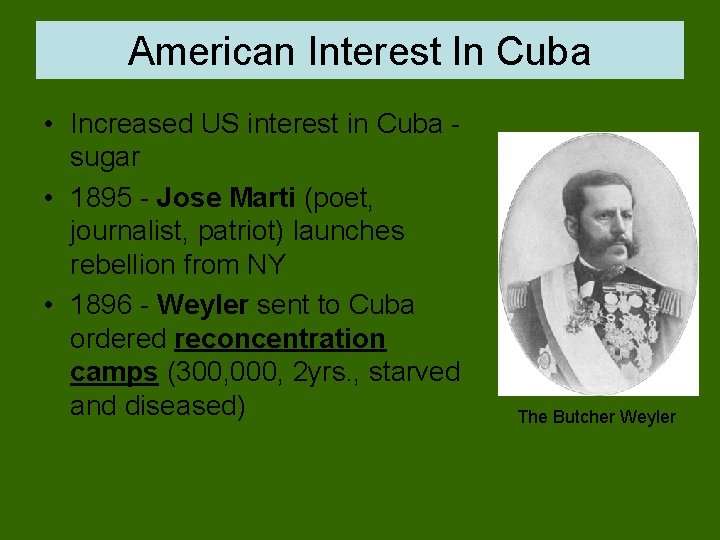 American Interest In Cuba

• Increased US interest in Cuba - sugar
• 1895 - Jose Marti (poet, journalist, patriot) launches rebellion from NY
• 1896 - Weyler sent to Cuba ordered reconcentration camps (300,000, 2yrs., starved and diseased)

The Butcher Weyler